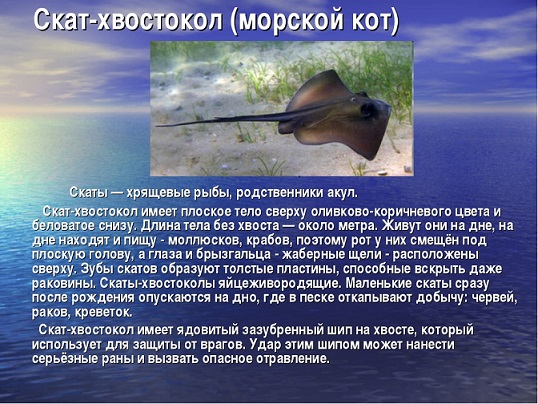 Скат-хвостокол (морской кот)

Скаты — хрящевые рыбы, родственники акул.

Скат-хвостокол имеет плоское тело сверху оливково-коричневого цвета и беловатое снизу. Длина тела без хвоста — около метра. Живут они на дне, на дне находят и пищу - моллюсков, крабов, поэтому рот у них смещён под плоскую голову, а глаза и брызгальца - жаберные щели - расположены сверху. Зубы скатов образуют толстые пластины, способные вскрыть даже раковины. Скаты-хвостоколы яйцеживородящие. Маленькие скаты сразу после рождения опускаются на дно, где в песке откапывают добычу: червей, раков, креветок.

Скат-хвостокол имеет ядовитый зазубренный шип на хвосте, который использует для защиты от врагов. Удар этим шипом может нанести серьёзные раны и вызвать опасное отравление.